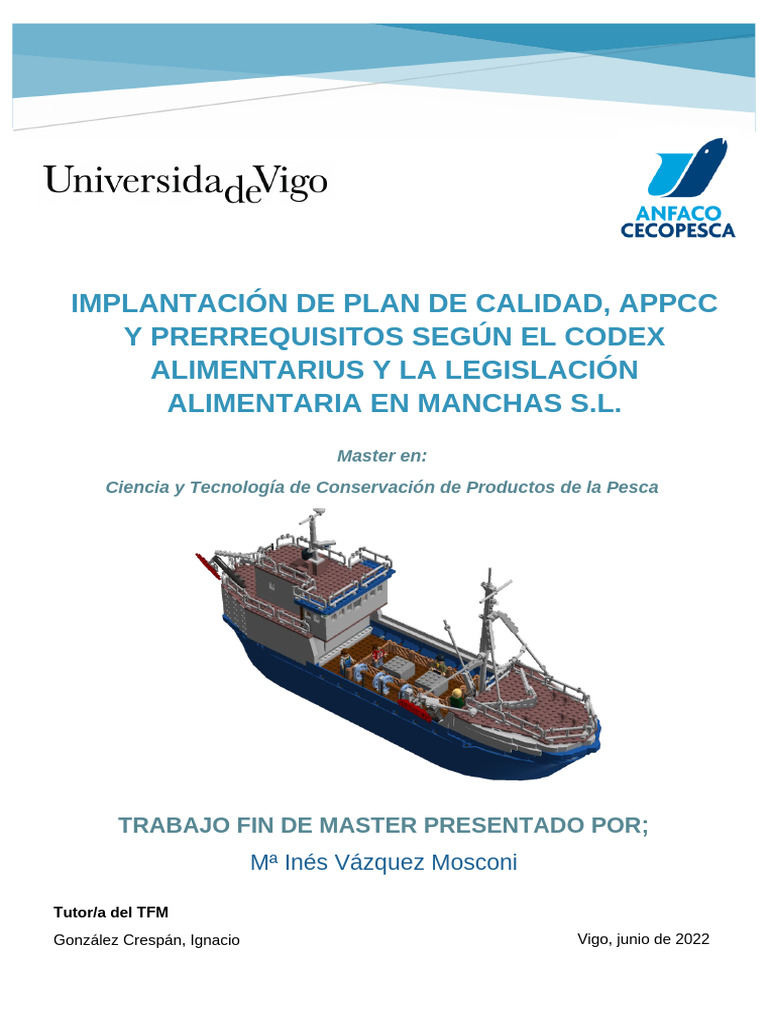 UniversidadeVigo

ANFACO CECOPESCA

IMPLANTACIÓN DE PLAN DE CALIDAD, APPCC Y PRERREQUISITOS SEGÚN EL CODEX ALIMENTARIUS Y LA LEGISLACIÓN ALIMENTARIA EN MANCHAS S.L.

Master en:

Ciencia y Tecnología de Conservación de Productos de la Pesca

TRABAJO FIN DE MASTER PRESENTADO POR;

Mª Inés Vázquez Mosconi

Tutor/a del TFM

González Crespán, Ignacio

Vigo, junio de 2022